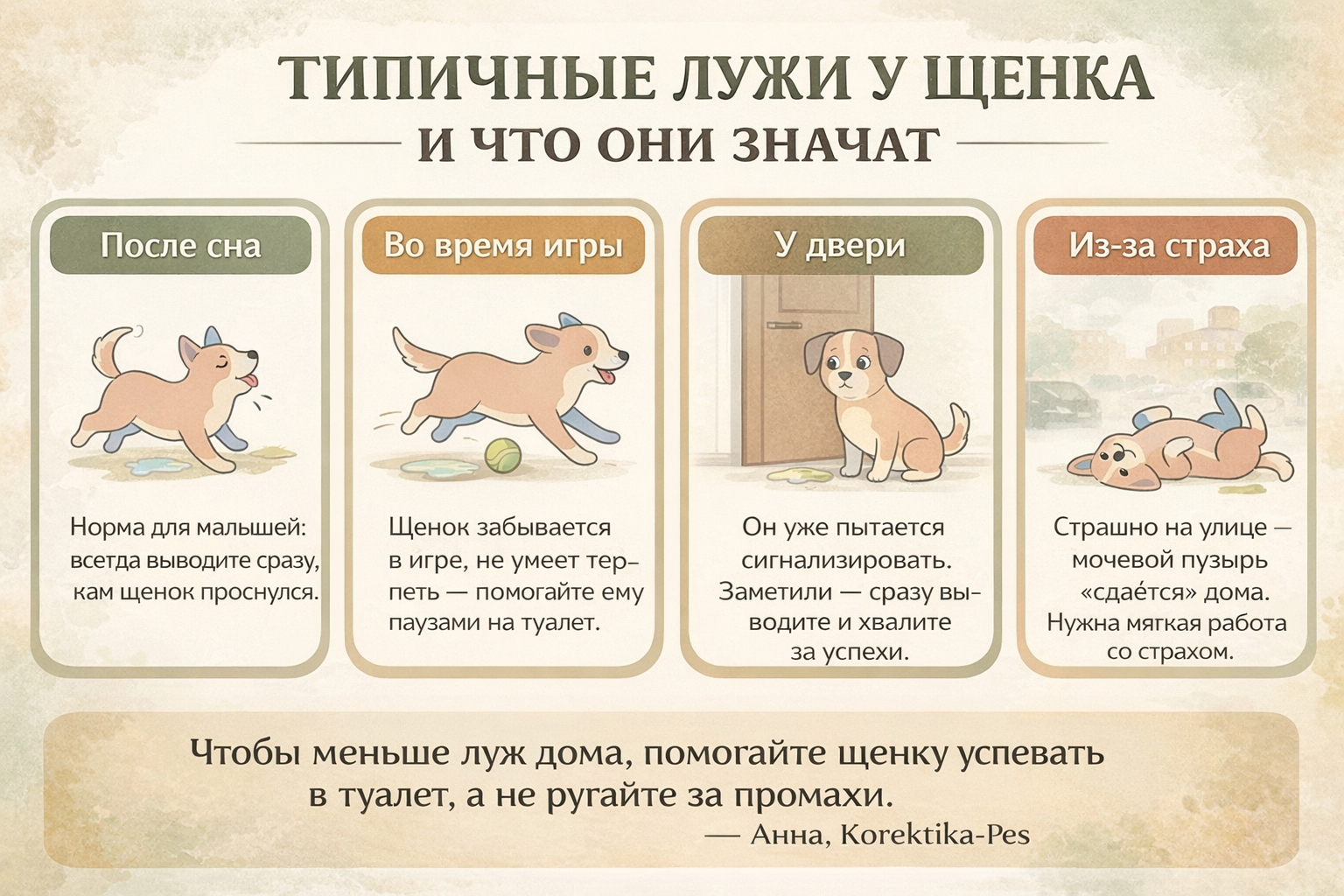 ТИПИЧНЫЕ ЛУЖИ У ЩЕНКА
И ЧТО ОНИ ЗНАЧАТ

После сна

Норма для малышей: всегда выводите сразу, кам щенок проснулся.

Во время игры

Щенок забывается в игре, не умеет терпеть — помогайте ему паузами на туалет.

У двери

Он уже пытается сигнализировать. Заметили — сразу выводите и хвалите за успехи.

Из-за страха

Страшно на улице — мочевой пузырь «сдаётся» дома. Нужна мягкая работа со страхом.

Чтобы меньше луж дома, помогайте щенку успевать в туалет, а не ругайте за промахи.
— Анна, Korektika-Pes